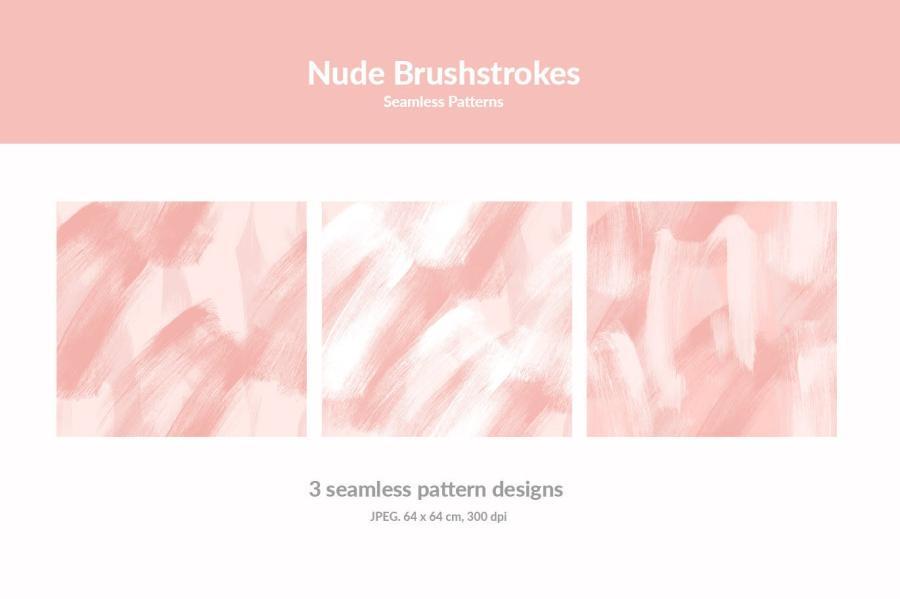 Nude Brushstrokes
Seamless Patterns

3 seamless pattern designs
JPEG. 64 x 64 cm, 300 dpi